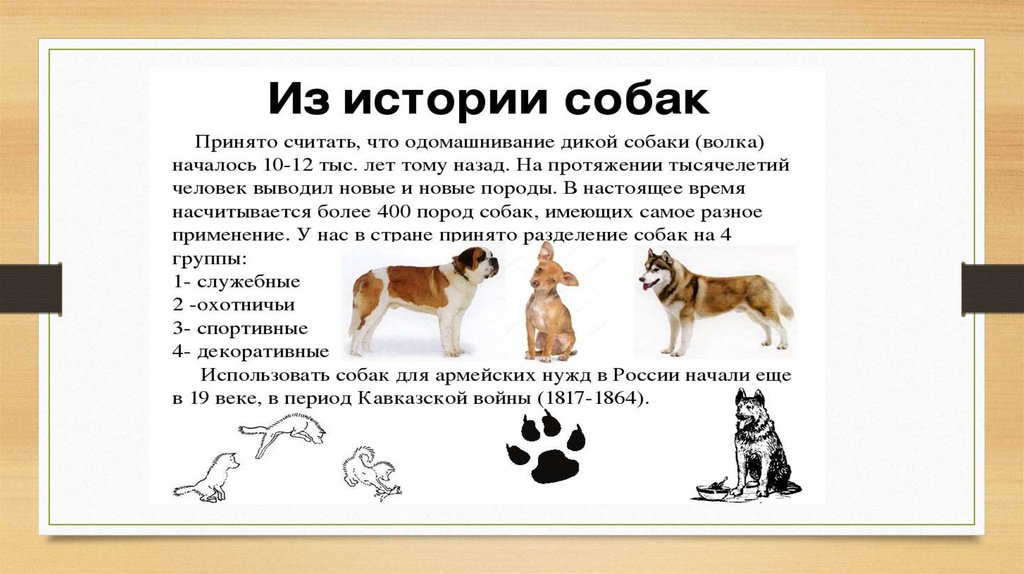 Из истории собак

Принято считать, что одомашнивание дикой собаки (волка) началось 10-12 тыс. лет тому назад. На протяжении тысячелетий человек выводил новые и новые породы. В настоящее время насчитывается более 400 пород собак, имеющих самое разное применение. У нас в стране принято разделение собак на 4 группы:
1- служебные
2 -охотничьи
3- спортивные
4- декоративные

Использовать собак для армейских нужд в России начали еще в 19 веке, в период Кавказской войны (1817-1864).